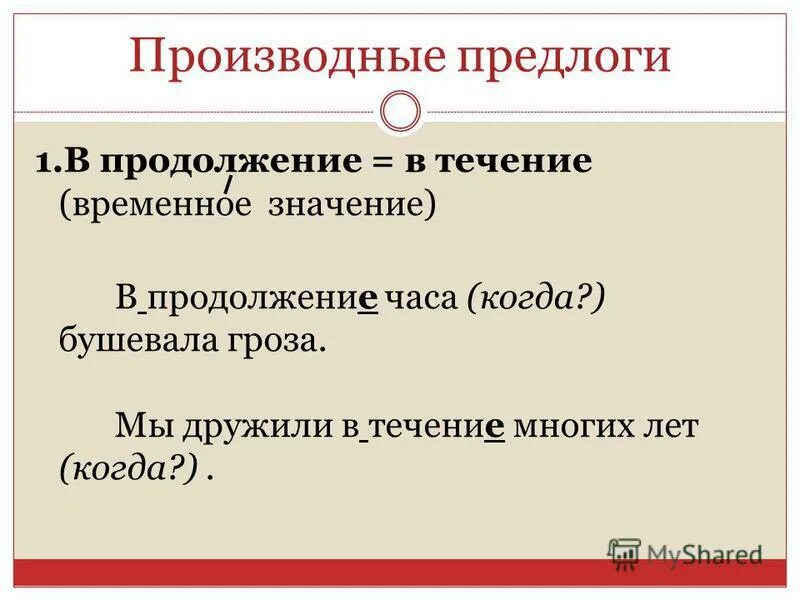 Производные предлоги

1.В продолжение = в течение (временное значение)

В продолжение часа (когда?) бушевала гроза.

Мы дружили в течение многих лет (когда?) .

MyShared